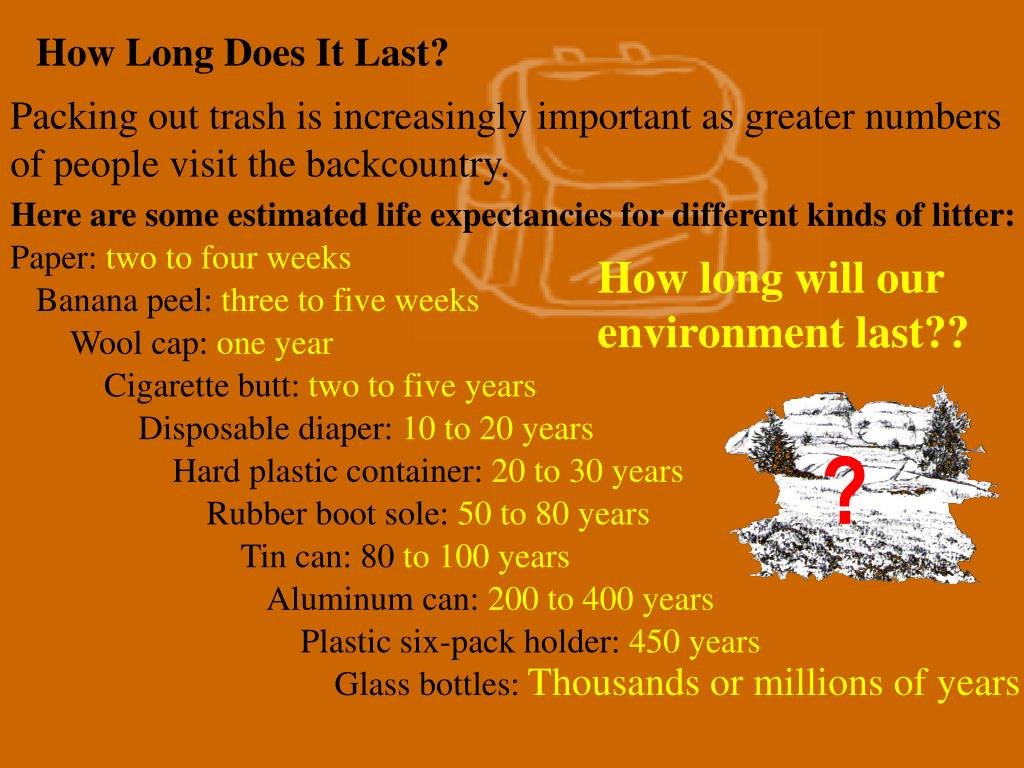 How Long Does It Last?

Packing out trash is increasingly important as greater numbers of people visit the backcountry.

Here are some estimated life expectancies for different kinds of litter:

Paper: two to four weeks

Banana peel: three to five weeks

Wool cap: one year

Cigarette butt: two to five years

Disposable diaper: 10 to 20 years

Hard plastic container: 20 to 30 years

Rubber boot sole: 50 to 80 years

Tin can: 80 to 100 years

Aluminum can: 200 to 400 years

Plastic six-pack holder: 450 years

Glass bottles: Thousands or millions of years

How long will our environment last??

?